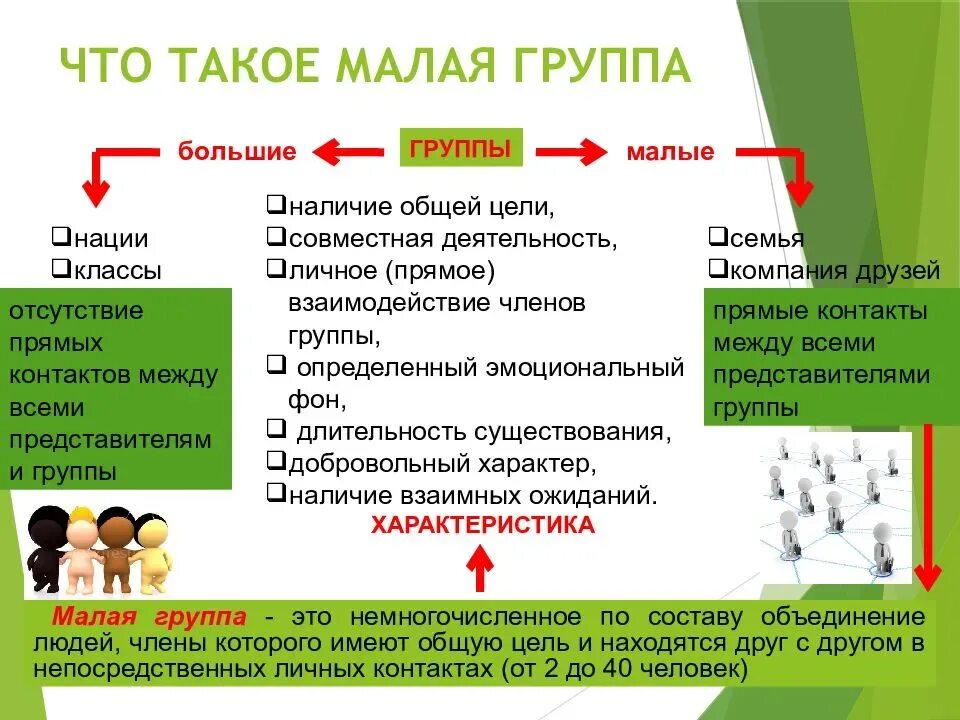 ЧТО ТАКОЕ МАЛАЯ ГРУППА

большие
ГРУППЫ
малые

❑нации
❑классы

отсутствие прямых контактов между всеми представителям и группы

❑наличие общей цели,
❑совместная деятельность,
❑личное (прямое) взаимодействие членов группы,
❑ определенный эмоциональный фон,
❑ длительность существования,
❑добровольный характер,
❑наличие взаимных ожиданий.

ХАРАКТЕРИСТИКА

❑семья
❑компания друзей

прямые контакты между всеми представителями группы

Малая группа - это немногочисленное по составу объединение людей, члены которого имеют общую цель и находятся друг с другом в непосредственных личных контактах (от 2 до 40 человек)